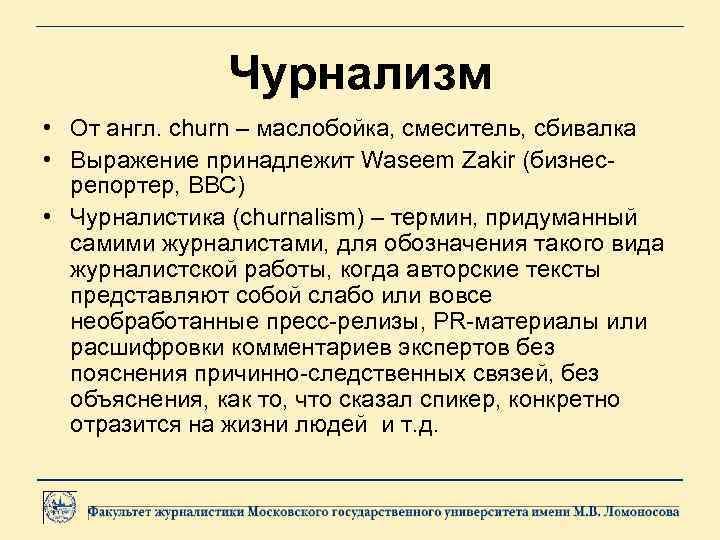 Чурнализм

• От англ. churn – маслобойка, смеситель, сбивалка
• Выражение принадлежит Waseem Zakir (бизнес-репортер, BBC)
• Чурналистика (churnalism) – термин, придуманный самими журналистами, для обозначения такого вида журналистской работы, когда авторские тексты представляют собой слабо или вовсе необработанные пресс-релизы, PR-материалы или расшифровки комментариев экспертов без пояснения причинно-следственных связей, без объяснения, как то, что сказал спикер, конкретно отразится на жизни людей и т.д.

Факультет журналистики Московского государственного университета имени М.В. Ломоносова